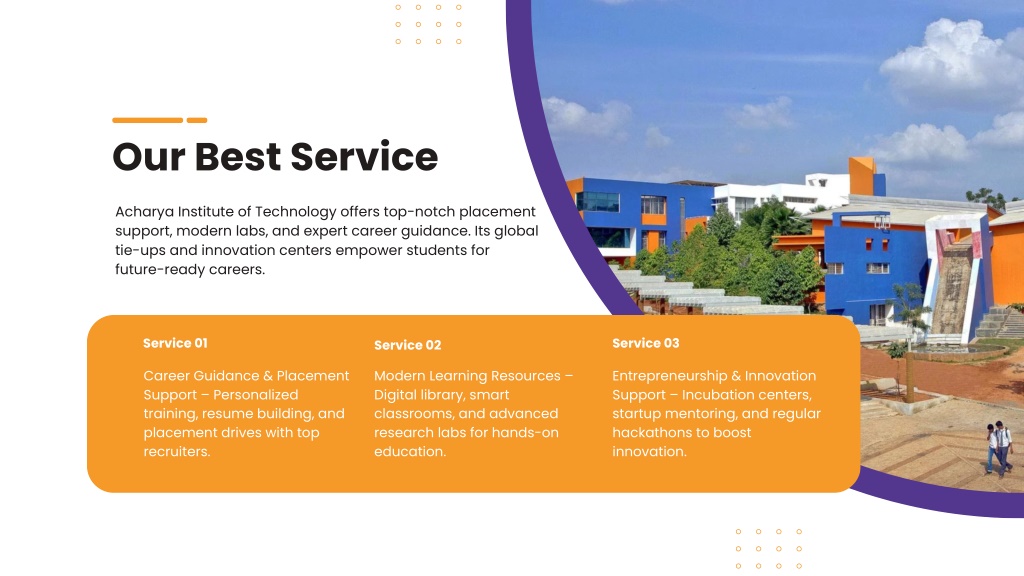 Our Best Service

Acharya Institute of Technology offers top-notch placement support, modern labs, and expert career guidance. Its global tie-ups and innovation centers empower students for future-ready careers.

Service 01

Career Guidance & Placement Support – Personalized training, resume building, and placement drives with top recruiters.

Service 02

Modern Learning Resources – Digital library, smart classrooms, and advanced research labs for hands-on education.

Service 03

Entrepreneurship & Innovation Support – Incubation centers, startup mentoring, and regular hackathons to boost innovation.